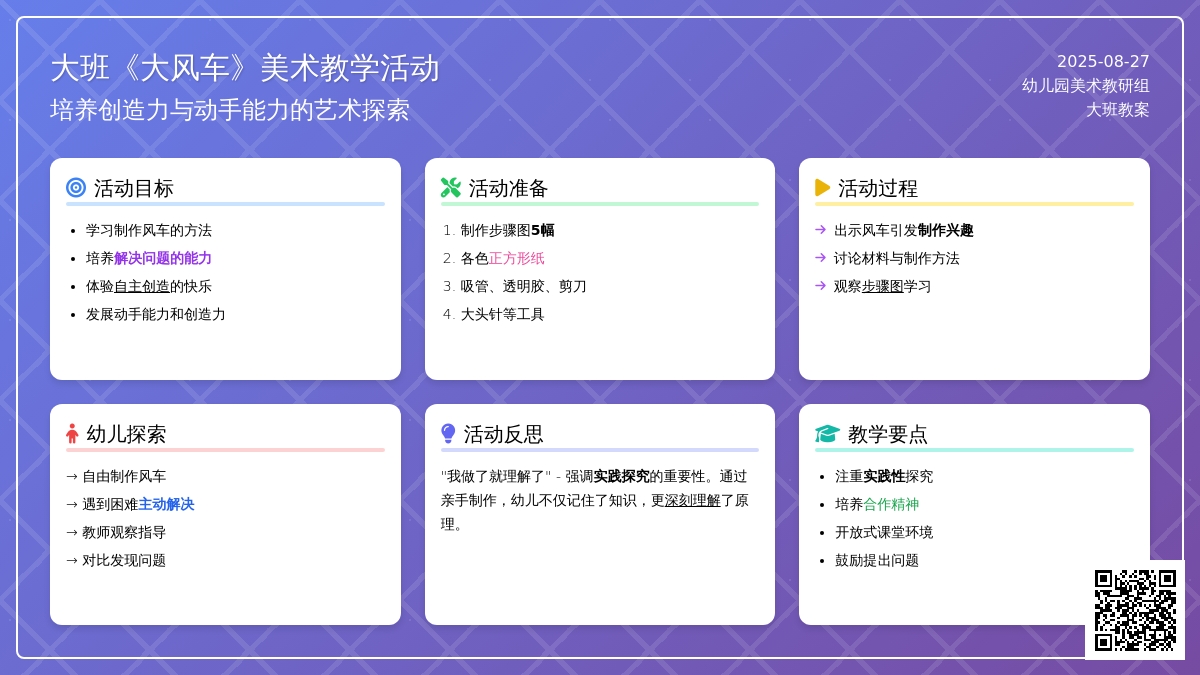 大班《大风车》美术教学活动
培养创造力与动手能力的艺术探索

2025-08-27
幼儿园美术教研组
大班教案

活动目标

- 学习制作风车的方法
- 培养解决问题的能力
- 体验自主创造的快乐
- 发展动手能力和创造力

活动准备

1. 制作步骤图5幅
2. 各色正方形纸
3. 吸管、透明胶、剪刀
4. 大头针等工具

活动过程

→ 出示风车引发制作兴趣
→ 讨论材料与制作方法
→ 观察步骤图学习

幼儿探索

→ 自由制作风车
→ 遇到困难主动解决
→ 教师观察指导
→ 对比发现问题

活动反思

"我做了就理解了" - 强调实践探究的重要性。通过亲手制作，幼儿不仅记住了知识，更深刻理解了原理。

教学要点

- 注重实践性探究
- 培养合作精神
- 开放式课堂环境
- 鼓励提出问题